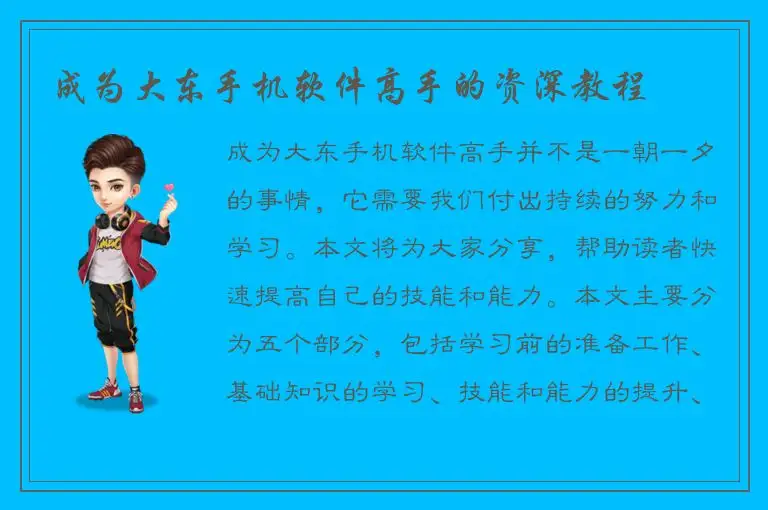 成为大东手机软件高手的资深教程

成为大东手机软件高手并不是一朝一夕的事情，它需要我们付出持续的努力和学习。本文将为大家分享，帮助读者快速提高自己的技能和能力。本文主要分为五个部分，包括学习前的准备工作、基础知识的学习、技能和能力的提升、